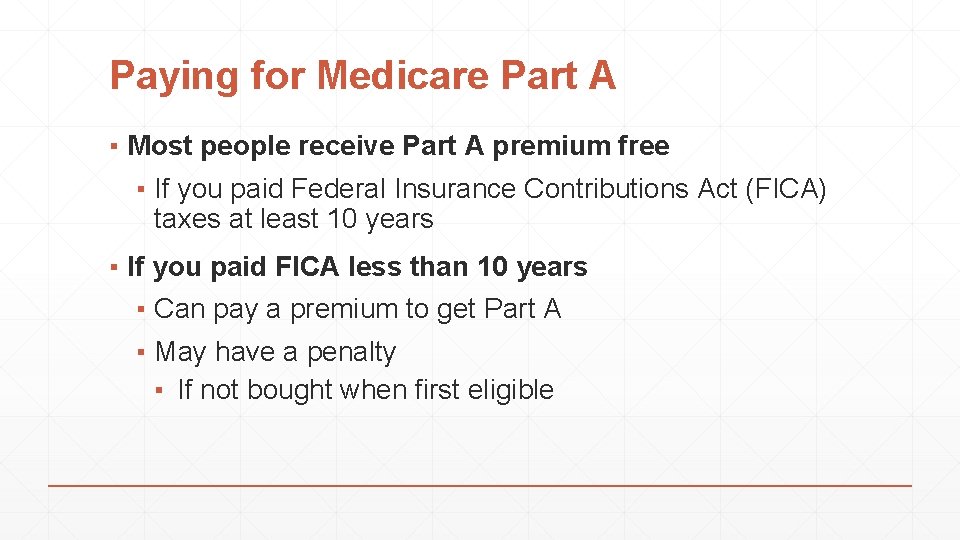 Paying for Medicare Part A

▪ Most people receive Part A premium free

▪ If you paid Federal Insurance Contributions Act (FICA) taxes at least 10 years

▪ If you paid FICA less than 10 years

▪ Can pay a premium to get Part A

▪ May have a penalty

▪ If not bought when first eligible